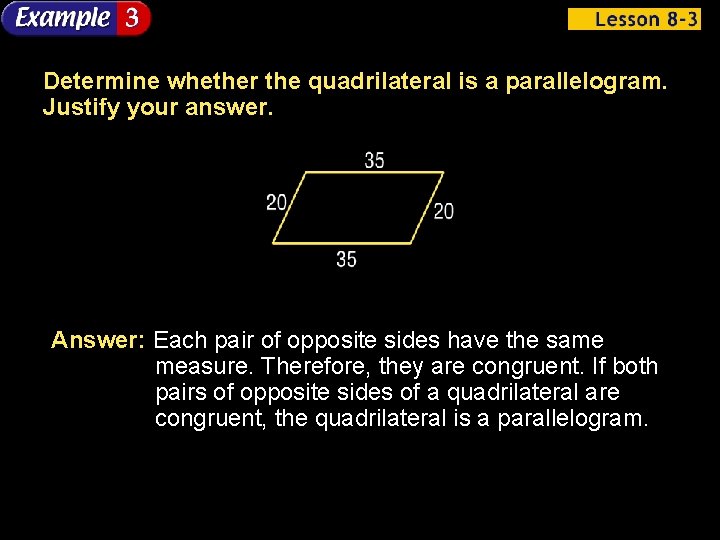 Example 3

Lesson 8-3

Determine whether the quadrilateral is a parallelogram. Justify your answer.

35

20

20

35

Answer: Each pair of opposite sides have the same measure. Therefore, they are congruent. If both pairs of opposite sides of a quadrilateral are congruent, the quadrilateral is a parallelogram.